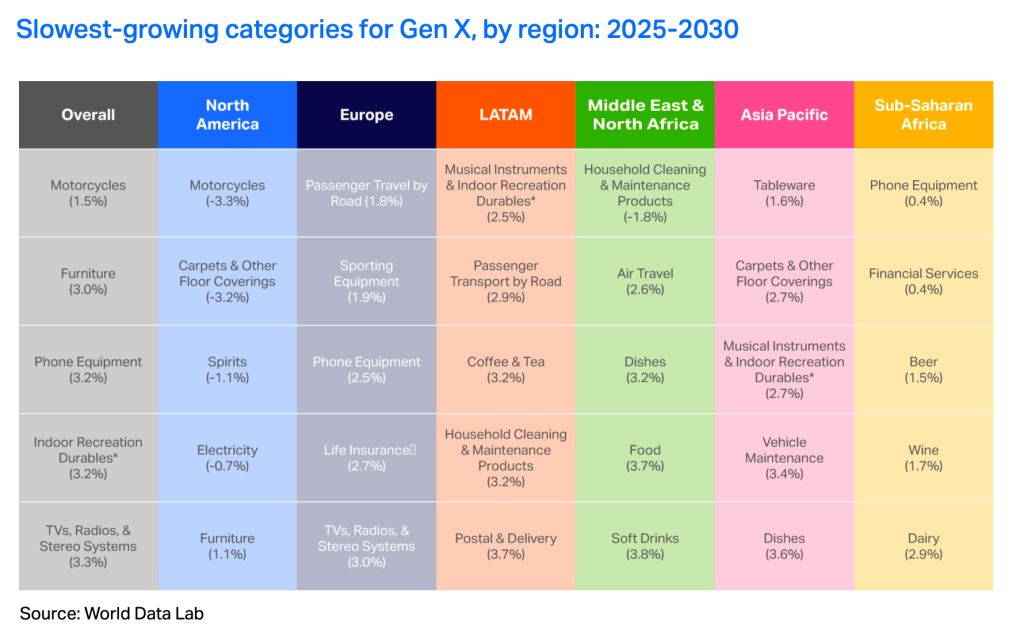 Slowest-growing categories for Gen X, by region: 2025-2030

| Overall | North America | Europe | LATAM | Middle East & North Africa | Asia Pacific | Sub-Saharan Africa |
|---|---|---|---|---|---|---|
| Motorcycles (1.5%) | Motorcycles (-3.3%) | Passenger Travel by Road (1.8%) | Musical Instruments & Indoor Recreation Durables* (2.5%) | Household Cleaning & Maintenance Products (-1.8%) | Tableware (1.6%) | Phone Equipment (0.4%) |
| Furniture (3.0%) | Carpets & Other Floor Coverings (-3.2%) | Sporting Equipment (1.9%) | Passenger Transport by Road (2.9%) | Air Travel (2.6%) | Carpets & Other Floor Coverings (2.7%) | Financial Services (0.4%) |
| Phone Equipment (3.2%) | Spirits (-1.1%) | Phone Equipment (2.5%) | Coffee & Tea (3.2%) | Dishes (3.2%) | Musical Instruments & Indoor Recreation Durables* (2.7%) | Beer (1.5%) |
| Indoor Recreation Durables* (3.2%) | Electricity (-0.7%) | Life Insurance (2.7%) | Household Cleaning & Maintenance Products (3.2%) | Food (3.7%) | Vehicle Maintenance (3.4%) | Wine (1.7%) |
| TVs, Radios, & Stereo Systems (3.3%) | Furniture (1.1%) | TVs, Radios, & Stereo Systems (3.0%) | Postal & Delivery (3.7%) | Soft Drinks (3.8%) | Dishes (3.6%) | Dairy (2.9%) |

Source: World Data Lab